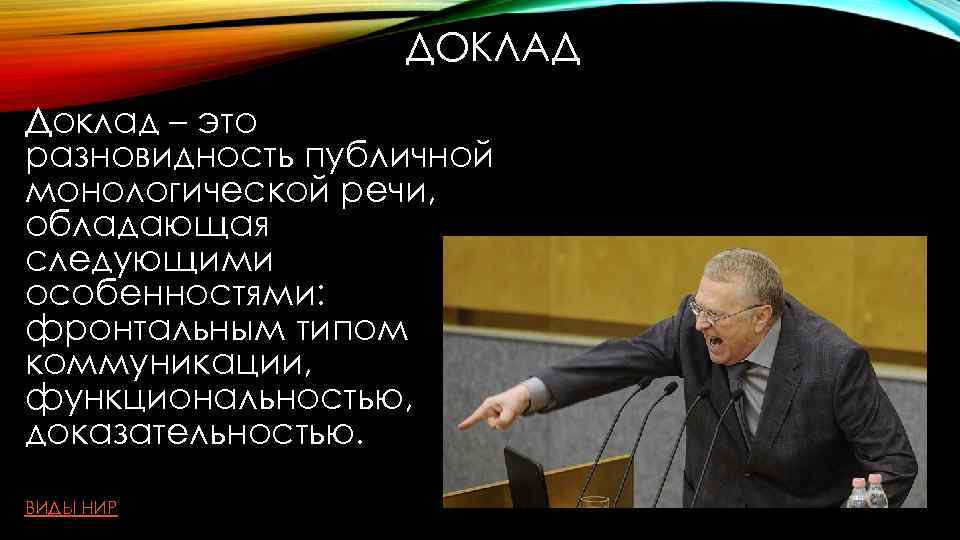 ДОКЛАД

Доклад – это разновидность публичной монологической речи, обладающая следующими особенностями: фронтальным типом коммуникации, функциональностью, доказательностью.

ВИДЫ НИР